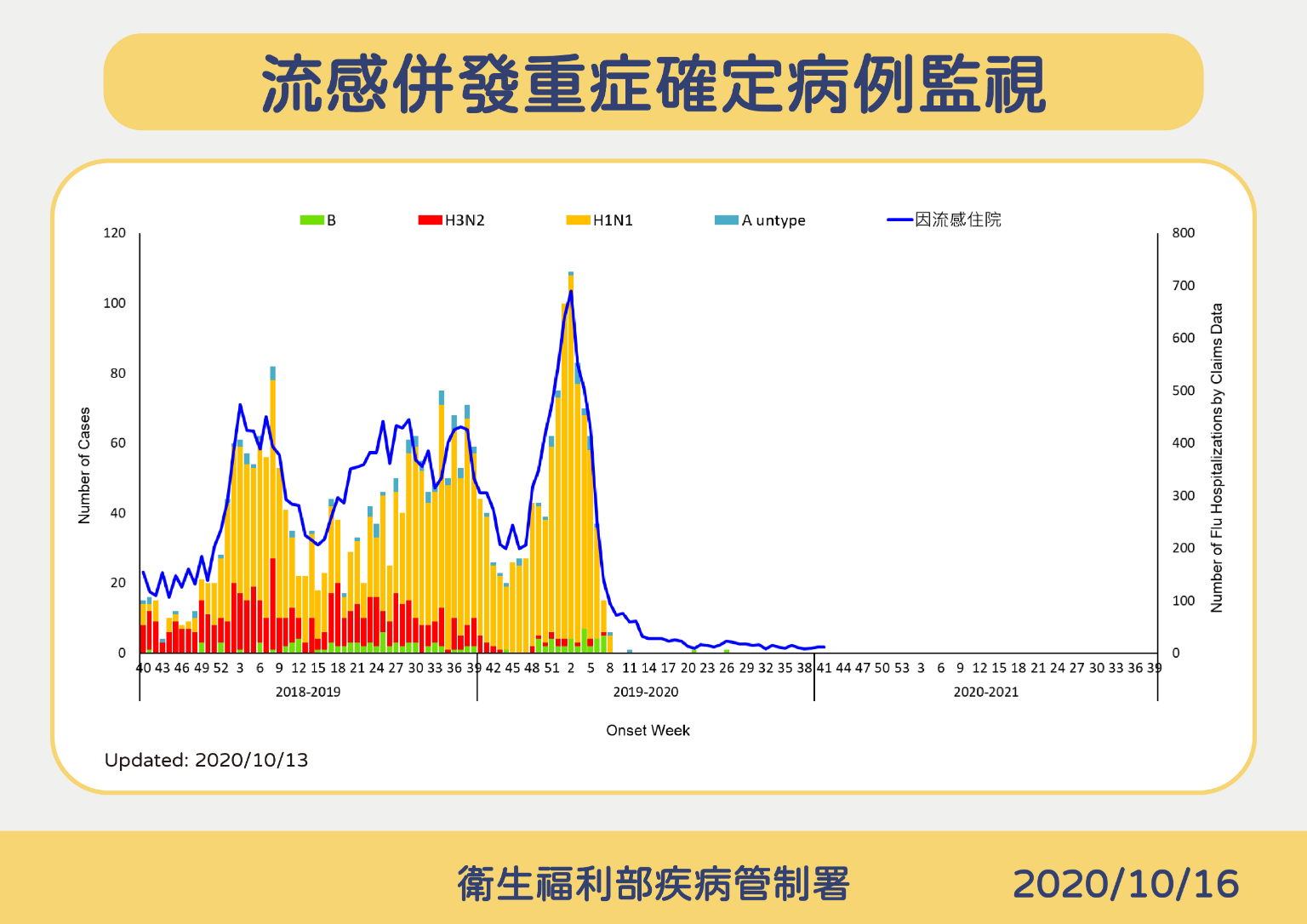 流感併發重症確定病例監視

B H3N2 H1N1 A untype 因流感住院

Number of Cases

120
100
80
60
40
20
0

800
700
600
500
400
300
200
100
0

Number of Flu Hospitalizations by Claims Data

40 43 46 49 52 3 6 9 12 15 18 21 24 27 30 33 36 39 42 45 48 51 2 5 8 11 14 17 20 23 26 29 32 35 38 41 44 47 50 53 3 6 9 12 15 18 21 24 27 30 33 36 39

2018-2019 2019-2020 2020-2021

Onset Week

Updated: 2020/10/13

衛生福利部疾病管制署 2020/10/16